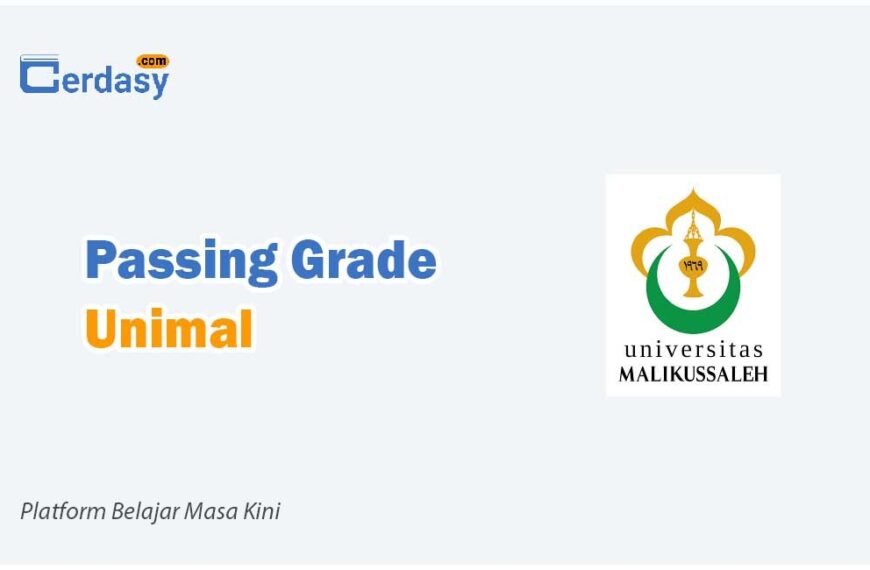 Cerdasy .com

Passing Grade
Unimal

١٩٦٩

universitas
MALIKUSSALEH

Platform Belajar Masa Kini